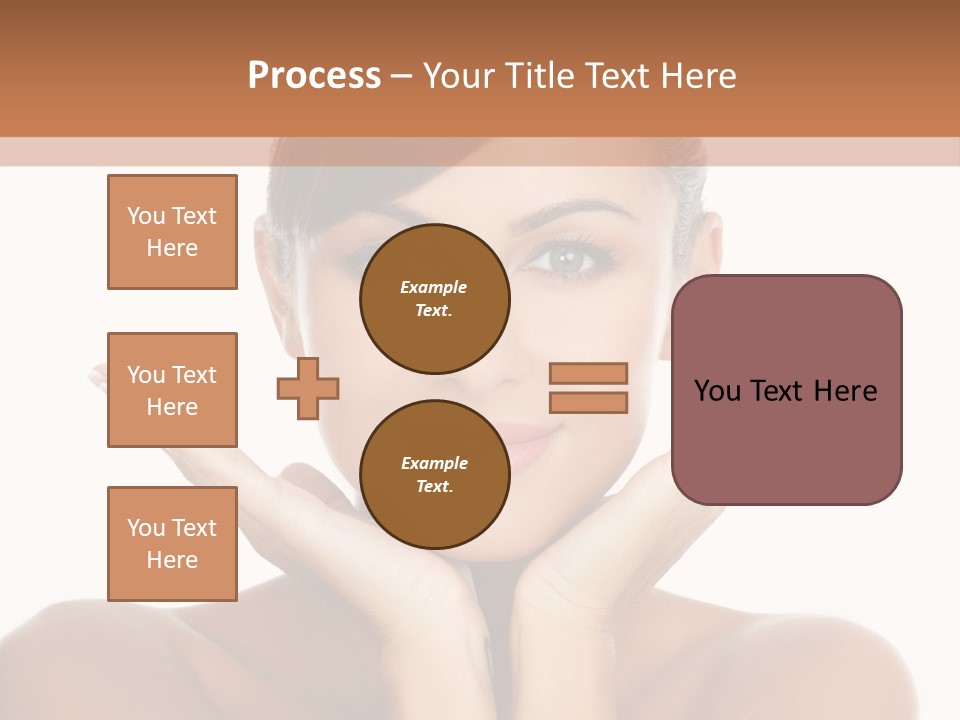 Process – Your Title Text Here

You Text Here

You Text Here

You Text Here

Example Text.

Example Text.

You Text Here